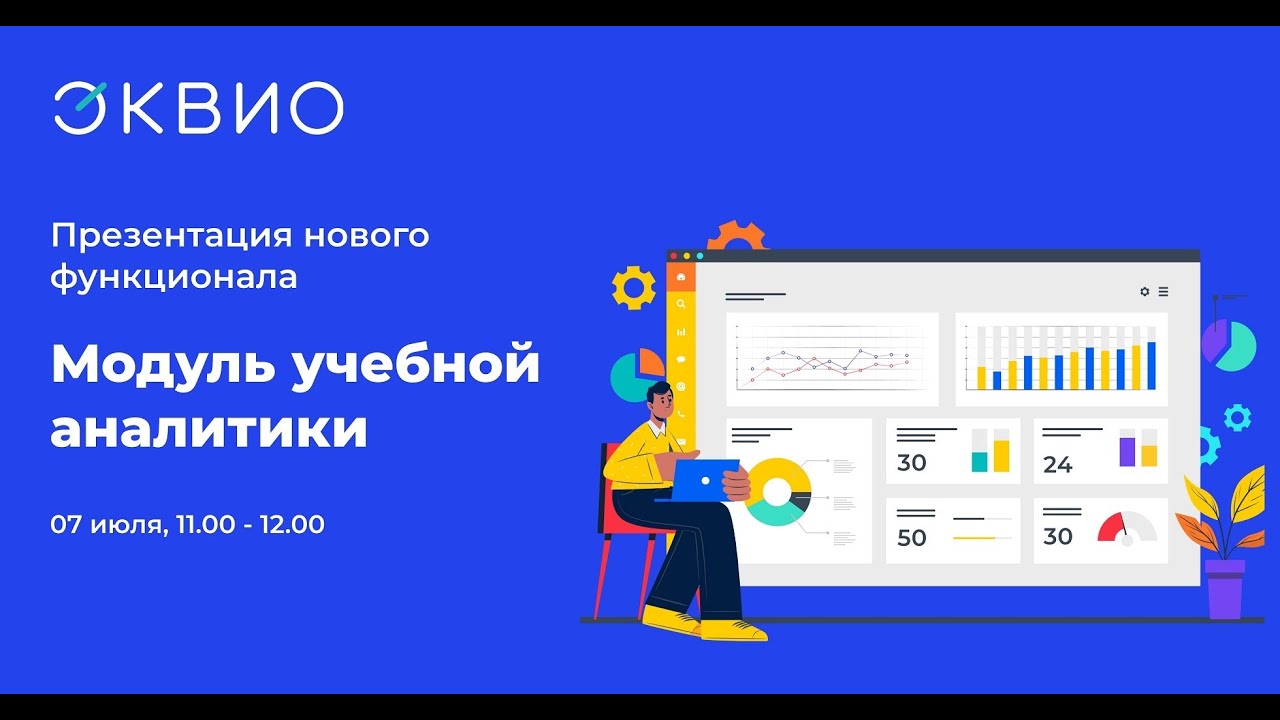 ЭКВИО

Презентация нового функционала

Модуль учебной аналитики

07 июля, 11.00 - 12.00

30

24

50

30